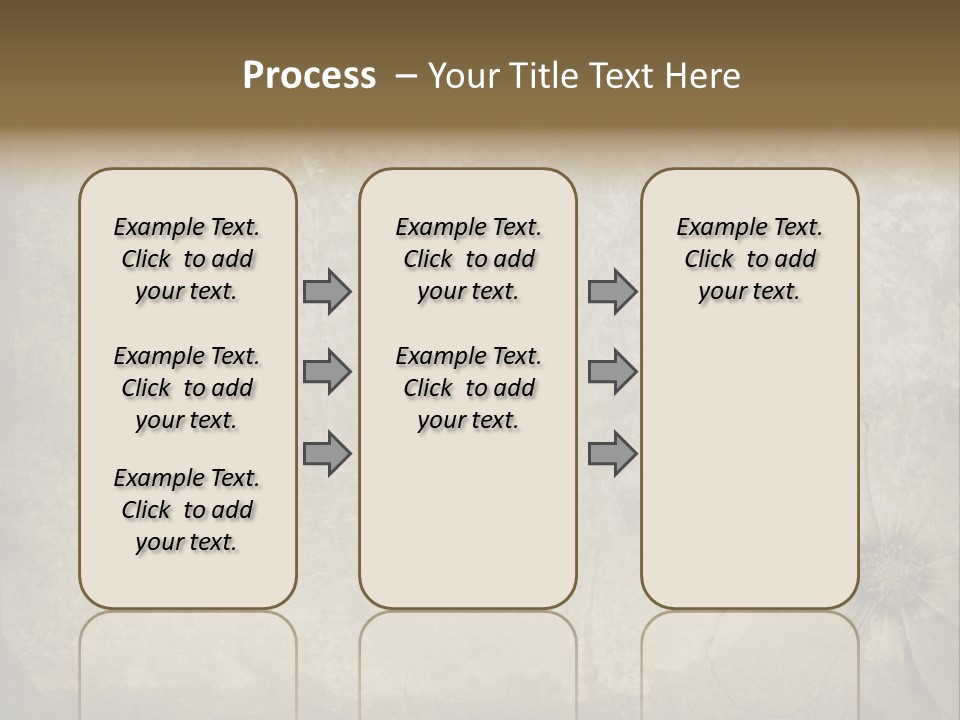 Process – Your Title Text Here

Example Text. Click to add your text.

Example Text. Click to add your text.

Example Text. Click to add your text.

Example Text. Click to add your text.

Example Text. Click to add your text.

Example Text. Click to add your text.